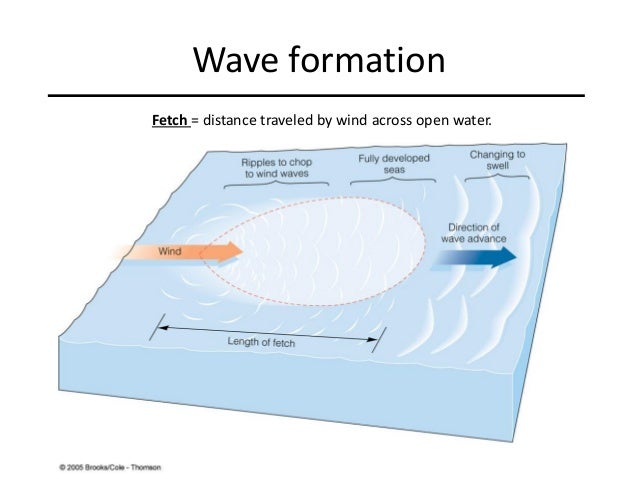 Wave formation

Fetch = distance traveled by wind across open water.

Ripples to chop to wind waves

Fully developed seas

Changing to swell

Wind

Direction of wave advance

Length of fetch

© 2005 Brooks/Cole - Thomson